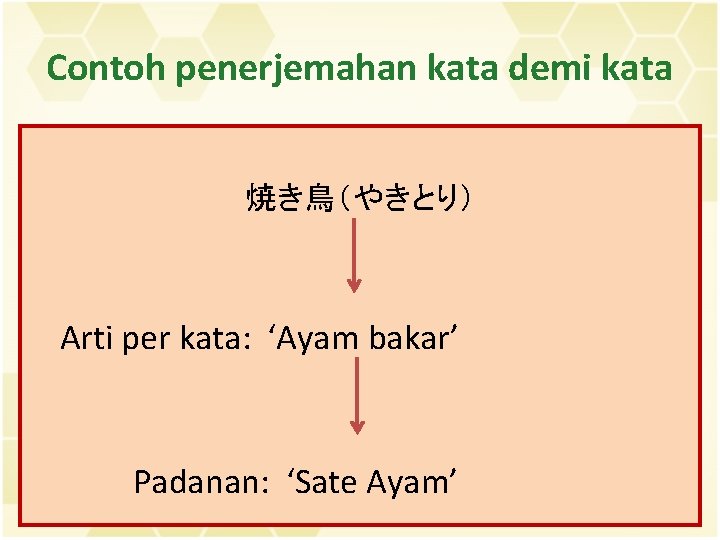 Contoh penerjemahan kata demi kata

焼き鳥（やきとり）

Arti per kata: ‘Ayam bakar’

Padanan: ‘Sate Ayam’